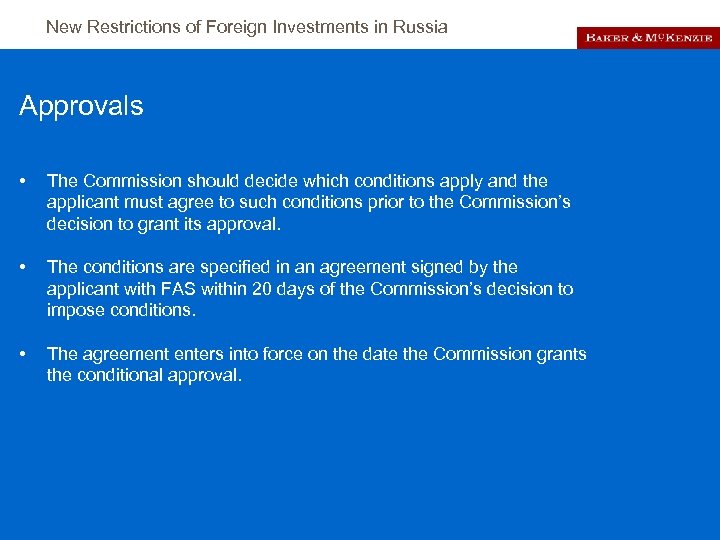 New Restrictions of Foreign Investments in Russia

BAKER & MCKENZIE

Approvals

• The Commission should decide which conditions apply and the applicant must agree to such conditions prior to the Commission's decision to grant its approval.

• The conditions are specified in an agreement signed by the applicant with FAS within 20 days of the Commission's decision to impose conditions.

• The agreement enters into force on the date the Commission grants the conditional approval.